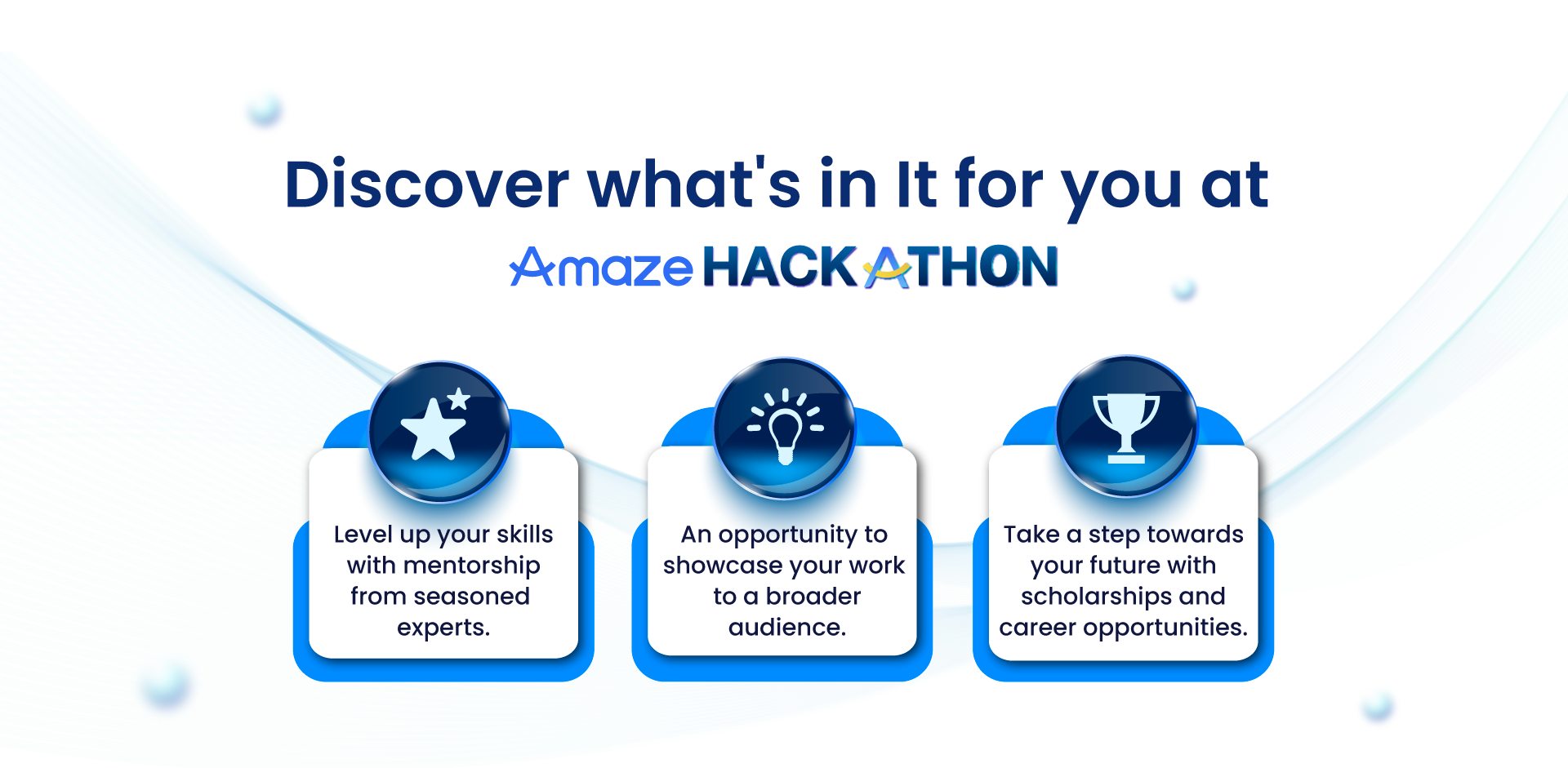 Discover what's in It for you at

Amaze HACKATHON

Level up your skills with mentorship from seasoned experts.

An opportunity to showcase your work to a broader audience.

Take a step towards your future with scholarships and career opportunities.